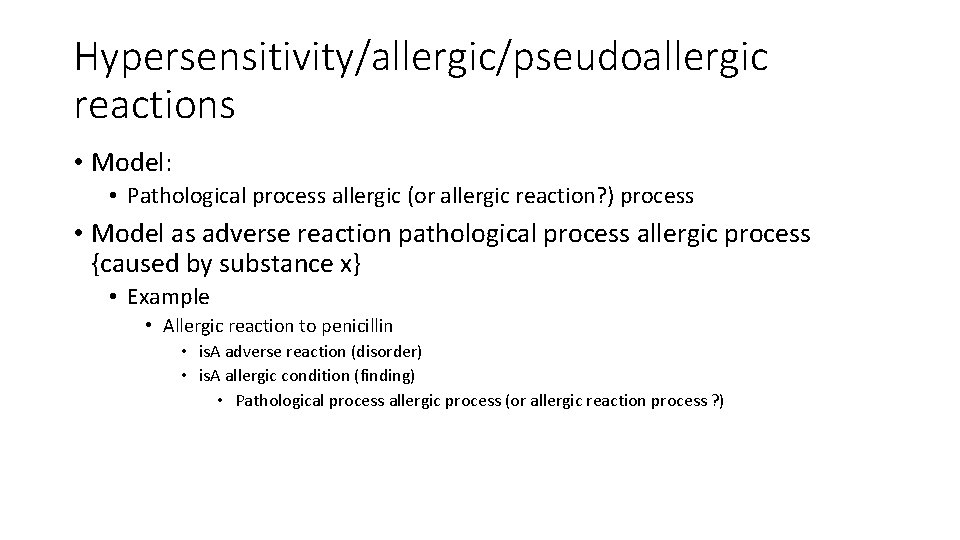 Hypersensitivity/allergic/pseudoallergic reactions

• Model:
  • Pathological process allergic (or allergic reaction?) process
• Model as adverse reaction pathological process allergic process {caused by substance x}
  • Example
    • Allergic reaction to penicillin
      • isA adverse reaction (disorder)
      • isA allergic condition (finding)
        • Pathological process allergic process (or allergic reaction process ?)